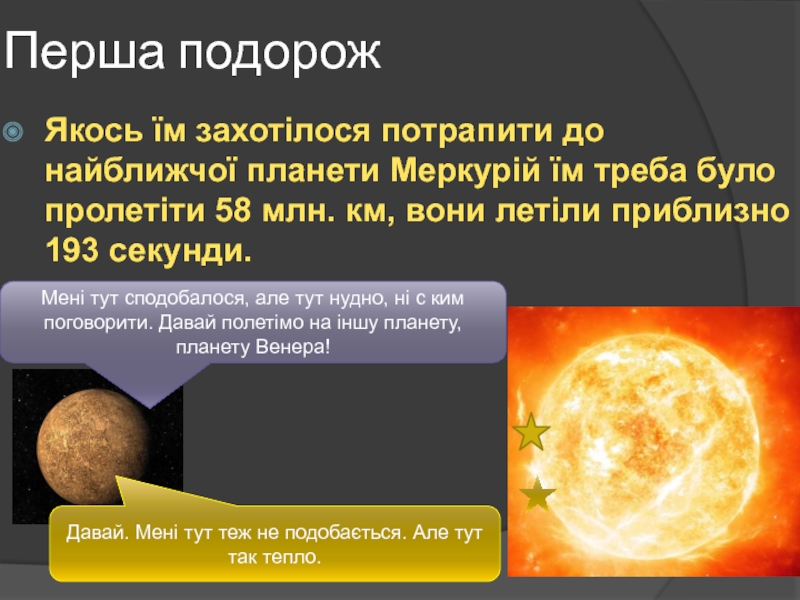 Перша подорож

Якось їм захотілося потрапити до найближчої планети Меркурій їм треба було пролетіти 58 млн. км, вони летіли приблизно 193 секунди.

Мені тут сподобалося, але тут нудно, ні с ким поговорити. Давай полетімо на іншу планету, планету Венера!

Давай. Мені тут теж не подобається. Але тут так тепло.